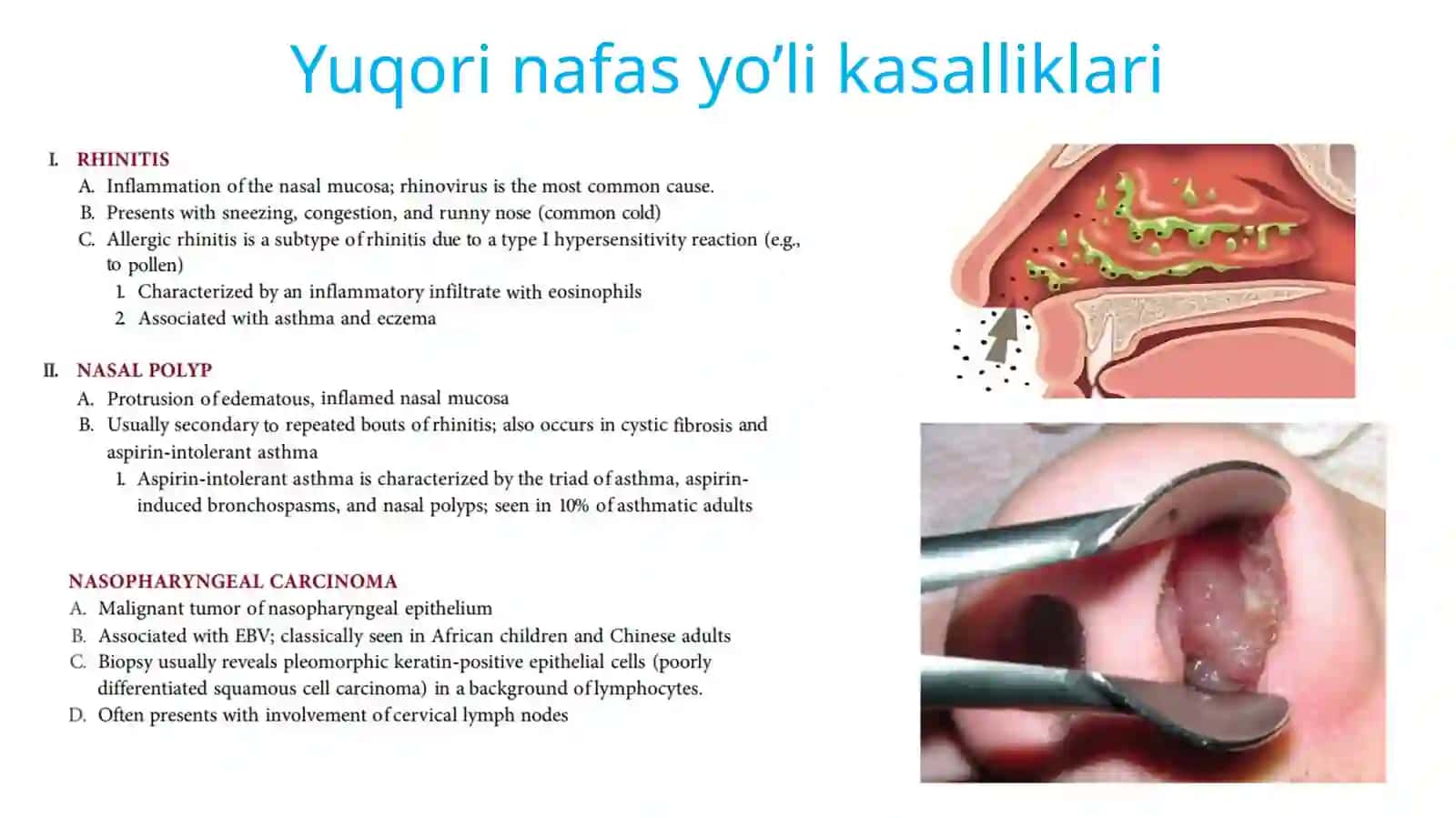 Yuqori nafas yo'li kasalliklari

I. RHINITIS

A. Inflammation of the nasal mucosa; rhinovirus is the most common cause.

B. Presents with sneezing, congestion, and runny nose (common cold)

C. Allergic rhinitis is a subtype of rhinitis due to a type I hypersensitivity reaction (e.g., to pollen)

1. Characterized by an inflammatory infiltrate with eosinophils

2. Associated with asthma and eczema

II. NASAL POLYP

A. Protrusion of edematous, inflamed nasal mucosa

B. Usually secondary to repeated bouts of rhinitis; also occurs in cystic fibrosis and aspirin-intolerant asthma

1. Aspirin-intolerant asthma is characterized by the triad of asthma, aspirin-induced bronchospasms, and nasal polyps; seen in 10% of asthmatic adults

NASOPHARYNGEAL CARCINOMA

A. Malignant tumor of nasopharyngeal epithelium

B. Associated with EBV; classically seen in African children and Chinese adults

C. Biopsy usually reveals pleomorphic keratin-positive epithelial cells (poorly differentiated squamous cell carcinoma) in a background of lymphocytes.

D. Often presents with involvement of cervical lymph nodes